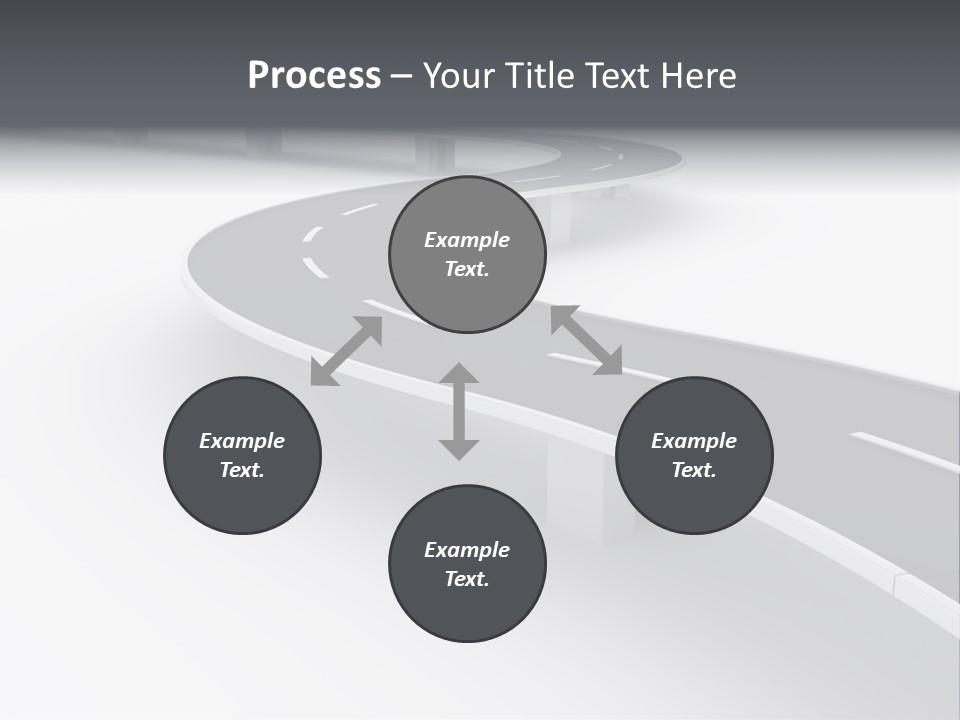 Process – Your Title Text Here

Example Text.

Example Text.

Example Text.

Example Text.